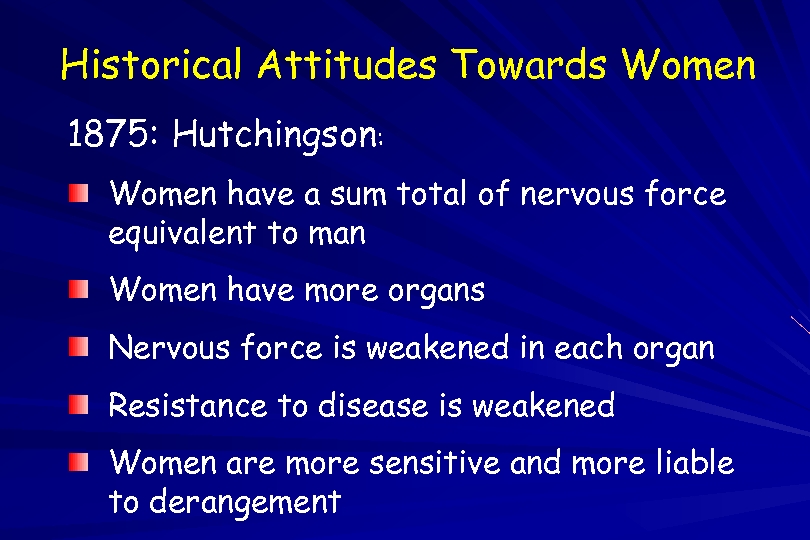 Historical Attitudes Towards Women

1875: Hutchingson:

Women have a sum total of nervous force equivalent to man

Women have more organs

Nervous force is weakened in each organ

Resistance to disease is weakened

Women are more sensitive and more liable to derangement